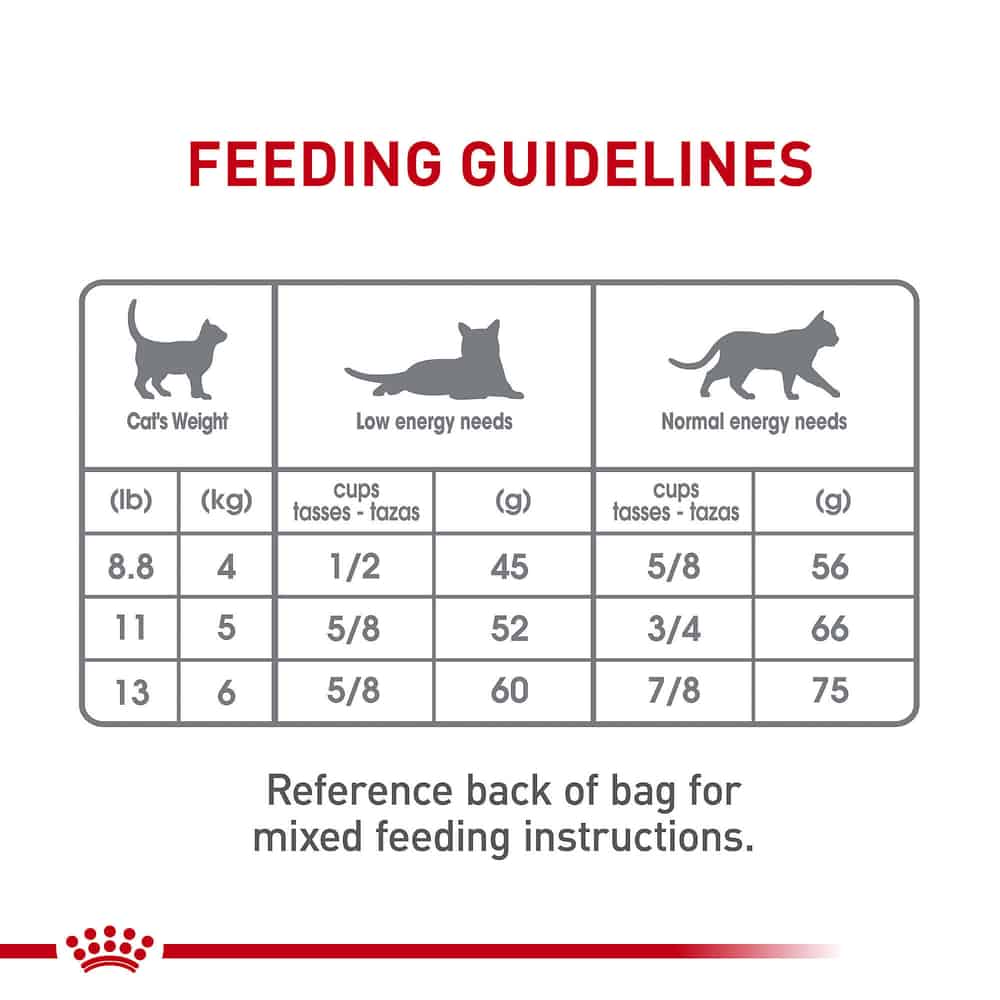 FEEDING GUIDELINES

| Cat's Weight | | Low energy needs | | Normal energy needs | |
|---|---|---|---|---|---|
| (lb) | (kg) | cups tasses - tazas | (g) | cups tasses - tazas | (g) |
| 8.8 | 4 | 1/2 | 45 | 5/8 | 56 |
| 11 | 5 | 5/8 | 52 | 3/4 | 66 |
| 13 | 6 | 5/8 | 60 | 7/8 | 75 |

Reference back of bag for mixed feeding instructions.